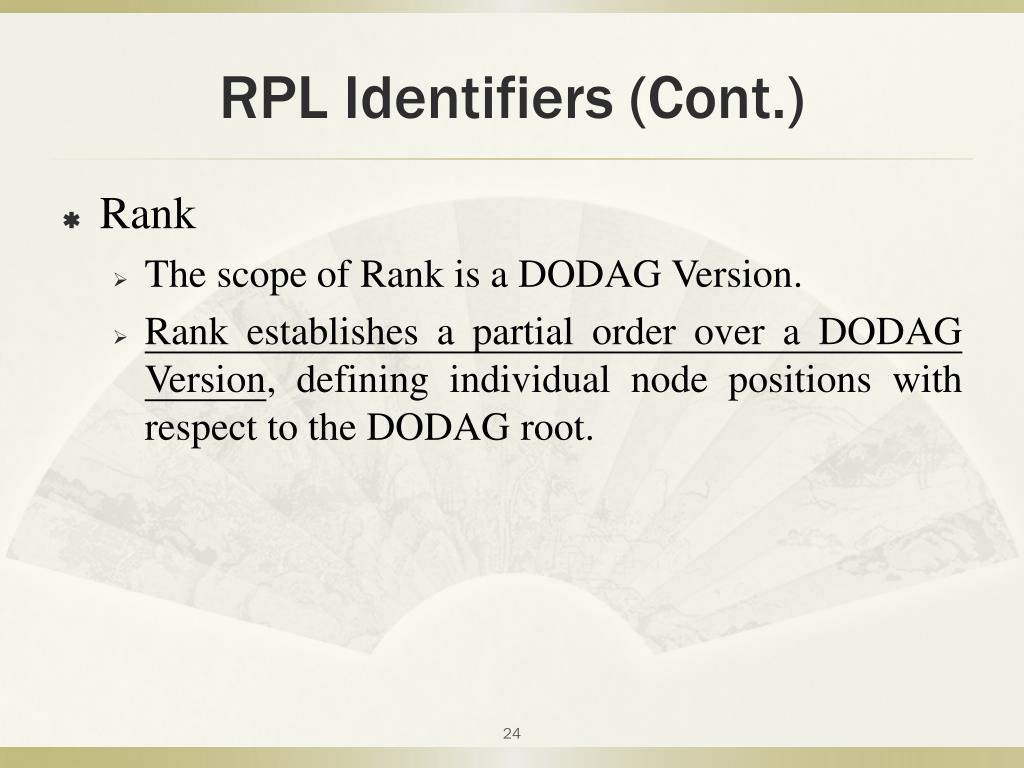 RPL Identifiers (Cont.)

Rank

The scope of Rank is a DODAG Version.

Rank establishes a partial order over a DODAG Version, defining individual node positions with respect to the DODAG root.

24